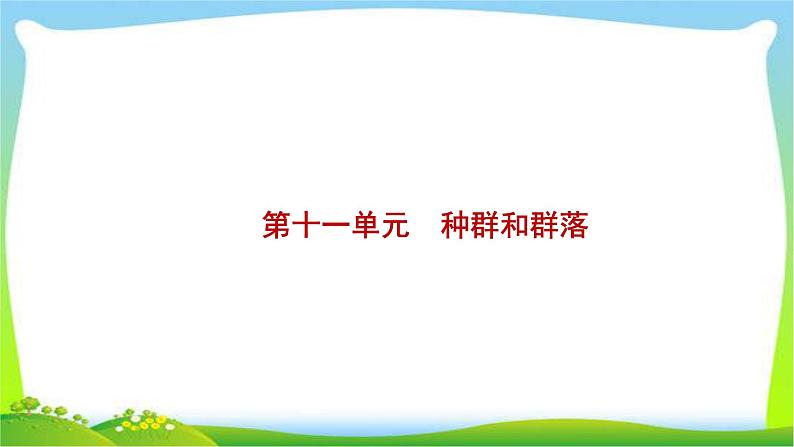 第十一单元　种群和群落